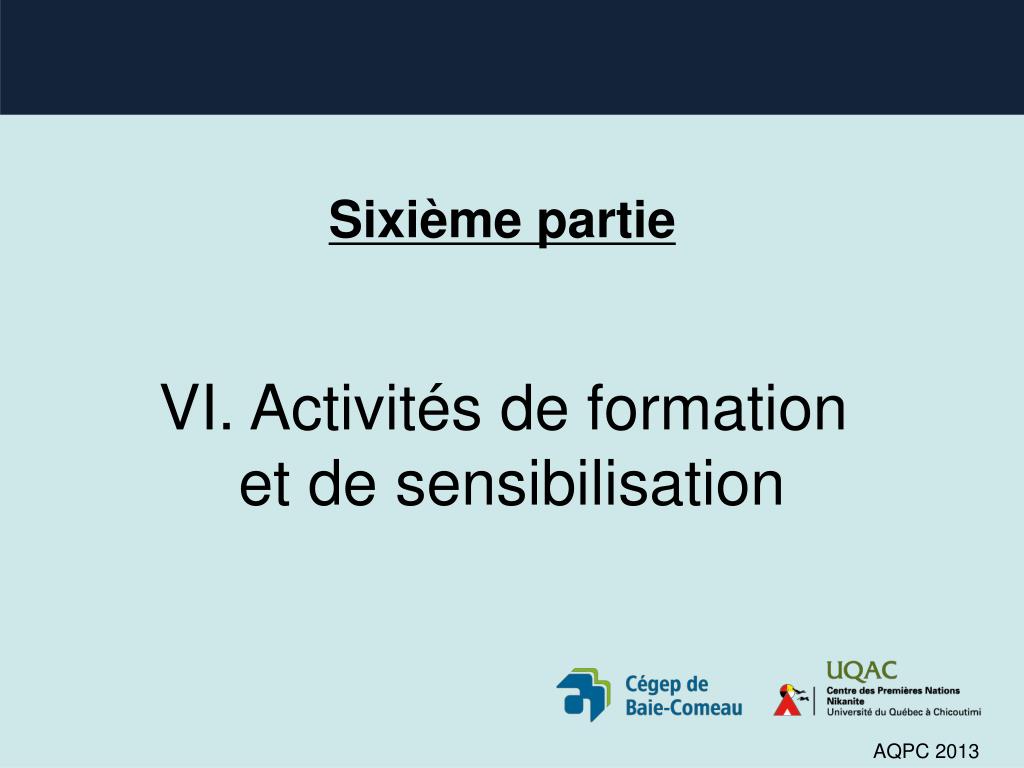 Sixième partie

VI. Activités de formation et de sensibilisation

Cégep de Baie-Comeau

UQAC
Centre des Premières Nations Nikanite
Université du Québec à Chicoutimi

AQPC 2013